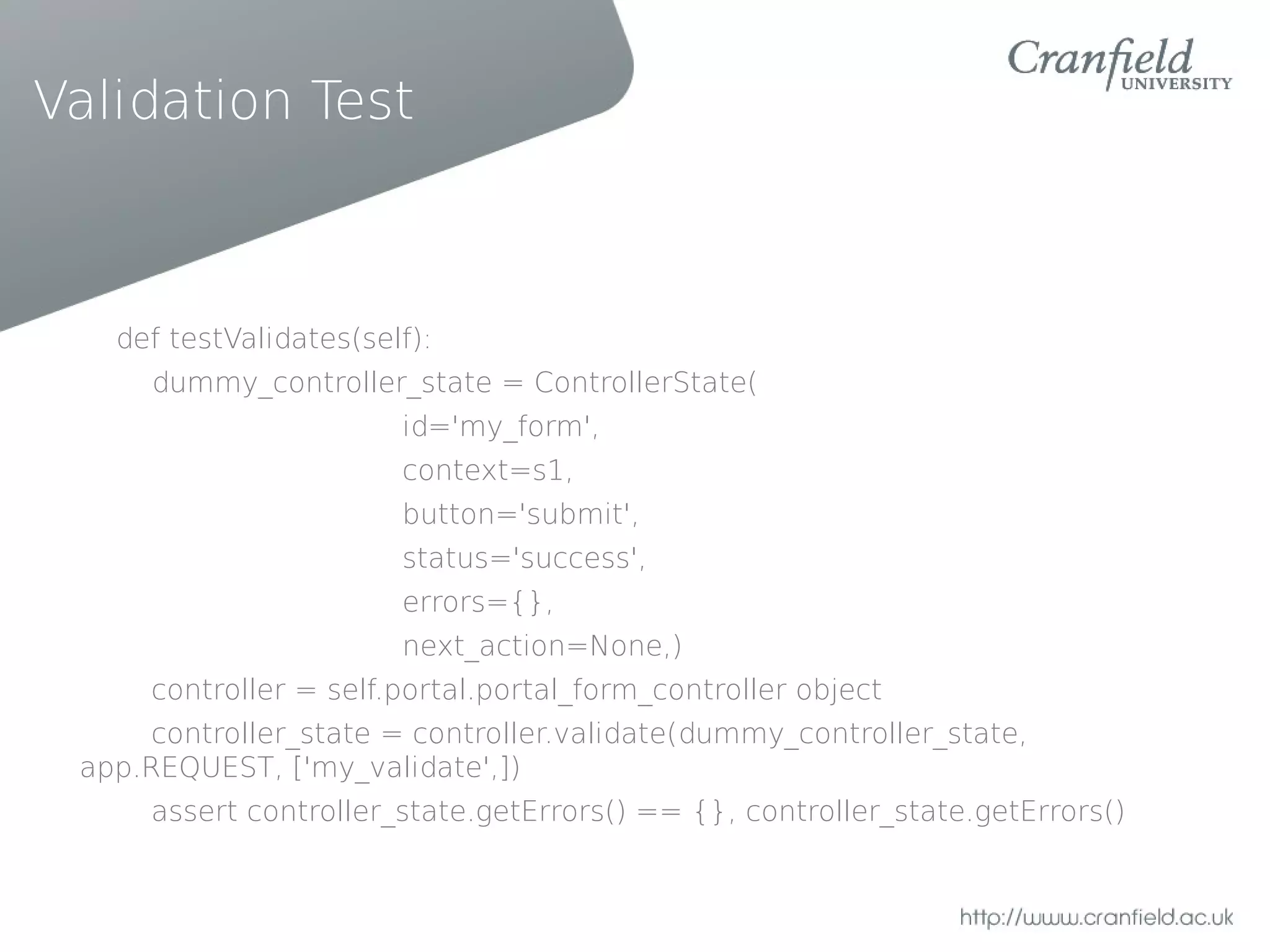 Validation Test

Cranfield UNIVERSITY

def testValidates(self):
dummy_controller_state = ControllerState(
id='my_form',
context=s1,
button='submit',
status='success',
errors={},
next_action=None,)
controller = self.portal.portal_form_controller object
controller_state = controller.validate(dummy_controller_state, app.REQUEST, ['my_validate',])
assert controller_state.getErrors() == {}, controller_state.getErrors()

http://www.cranfield.ac.uk